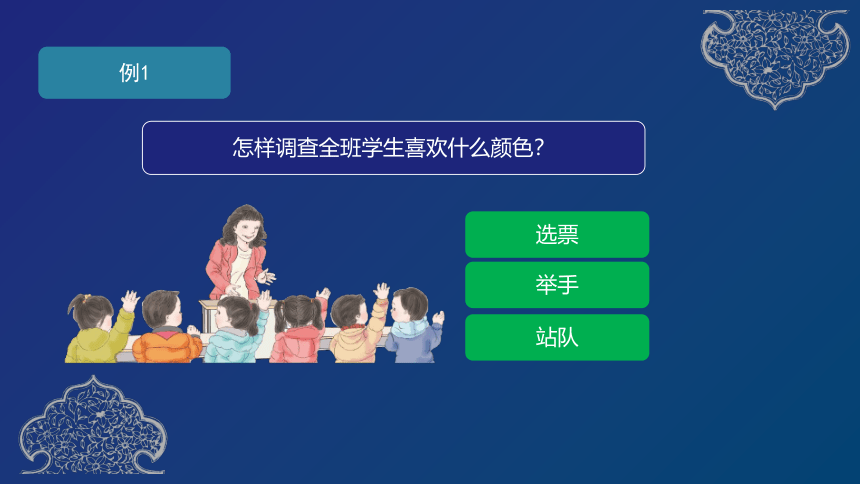 例1

怎样调查全班学生喜欢什么颜色?

选票

举手

站队